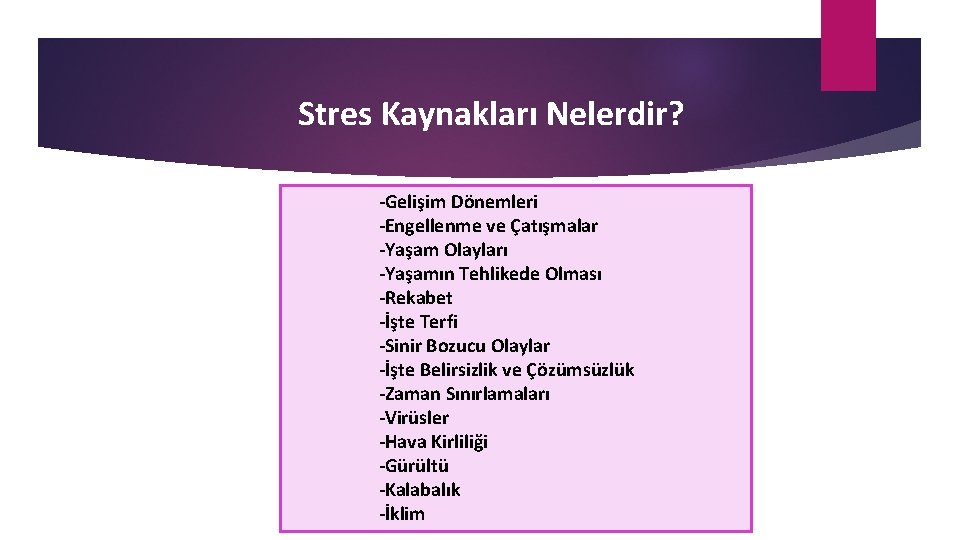 Stres Kaynakları Nelerdir?

-Gelişim Dönemleri
-Engellenme ve Çatışmalar
-Yaşam Olayları
-Yaşamın Tehlikede Olması
-Rekabet
-İşte Terfi
-Sinir Bozucu Olaylar
-İşte Belirsizlik ve Çözümsüzlük
-Zaman Sınırlamaları
-Virüsler
-Hava Kirliliği
-Gürültü
-Kalabalık
-İklim